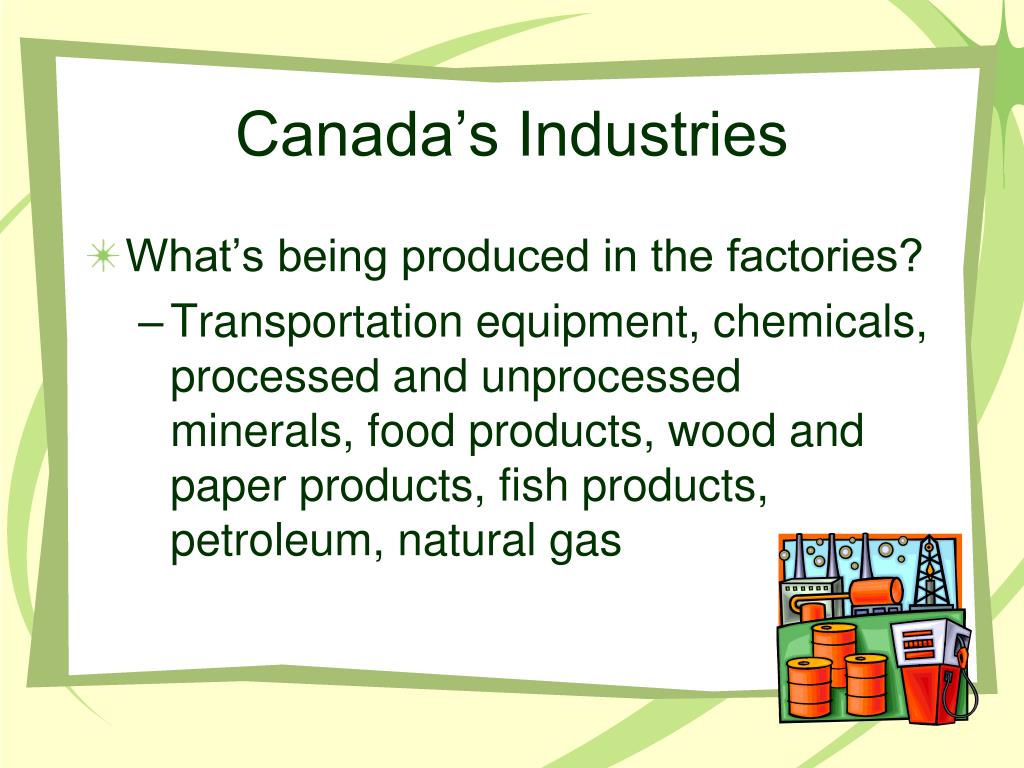 Canada’s Industries

What’s being produced in the factories?

– Transportation equipment, chemicals, processed and unprocessed minerals, food products, wood and paper products, fish products, petroleum, natural gas